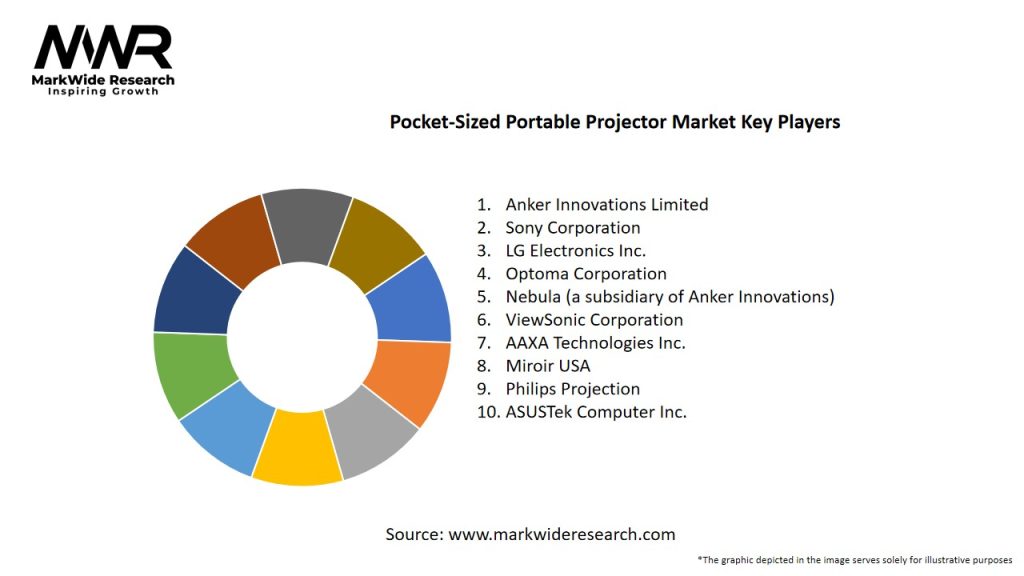 MWR
MarkWide Research
Inspiring Growth

Pocket-Sized Portable Projector Market Key Players

1. Anker Innovations Limited
2. Sony Corporation
3. LG Electronics Inc.
4. Optoma Corporation
5. Nebula (a subsidiary of Anker Innovations)
6. ViewSonic Corporation
7. AAXA Technologies Inc.
8. Miroir USA
9. Philips Projection
10. ASUSTek Computer Inc.

Source: www.markwideresearch.com

*The graphic depicted in the image serves solely for illustrative purposes